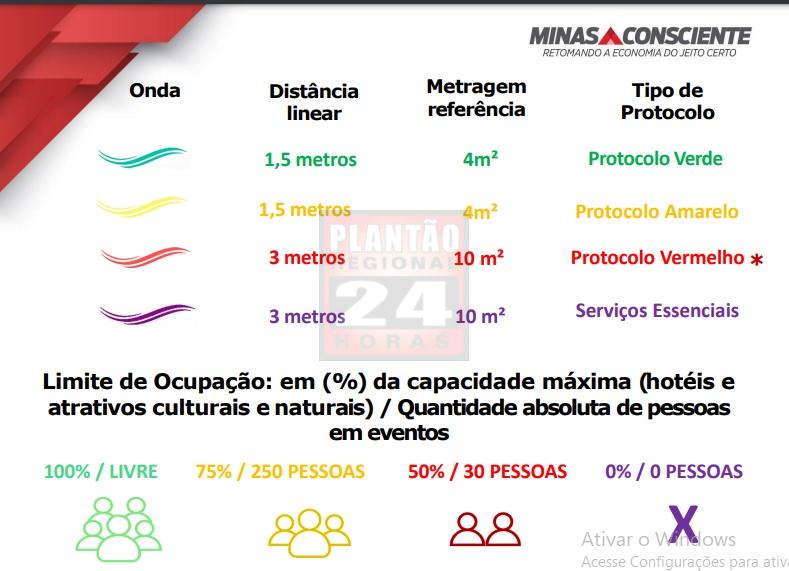 MINAS CONSCIENTE
RETOMANDO A ECONOMIA DO JEITO CERTO

| Onda | Distância linear | Metragem referência | Tipo de Protocolo |
|---|---|---|---|
| | 1,5 metros | $4m^2$ | Protocolo Verde |
| | 1,5 metros | $4m^2$ | Protocolo Amarelo |
| | 3 metros | $10\ m^2$ | Protocolo Vermelho * |
| | 3 metros | $10\ m^2$ | Serviços Essenciais |

PLANTÃO REGIONAL 24 HORAS

Limite de Ocupação: em (%) da capacidade máxima (hotéis e atrativos culturais e naturais) / Quantidade absoluta de pessoas em eventos

100% / LIVRE
75% / 250 PESSOAS
50% / 30 PESSOAS
0% / 0 PESSOAS

X

Ativar o Windows
Acesse Configurações para ativ